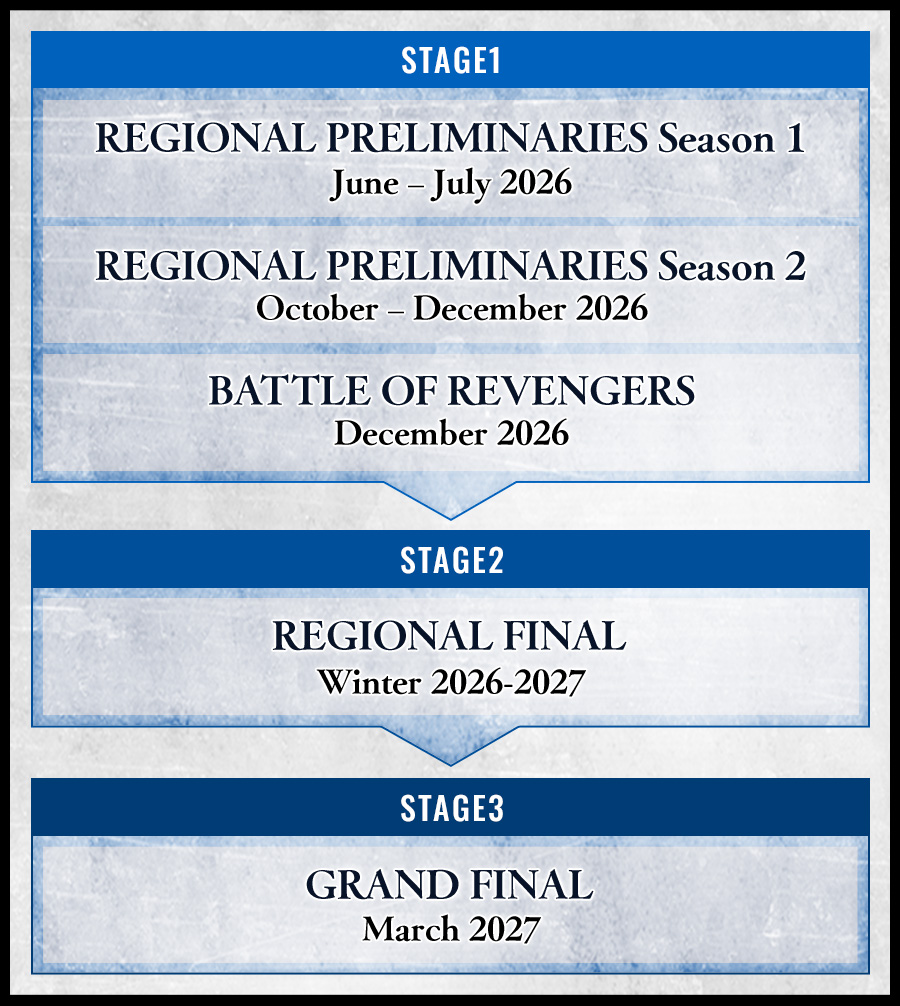 STAGE1

REGIONAL PRELIMINARIES Season 1
June – July 2026

REGIONAL PRELIMINARIES Season 2
October – December 2026

BATTLE OF REVENGERS
December 2026

STAGE2

REGIONAL FINAL
Winter 2026-2027

STAGE3

GRAND FINAL
March 2027